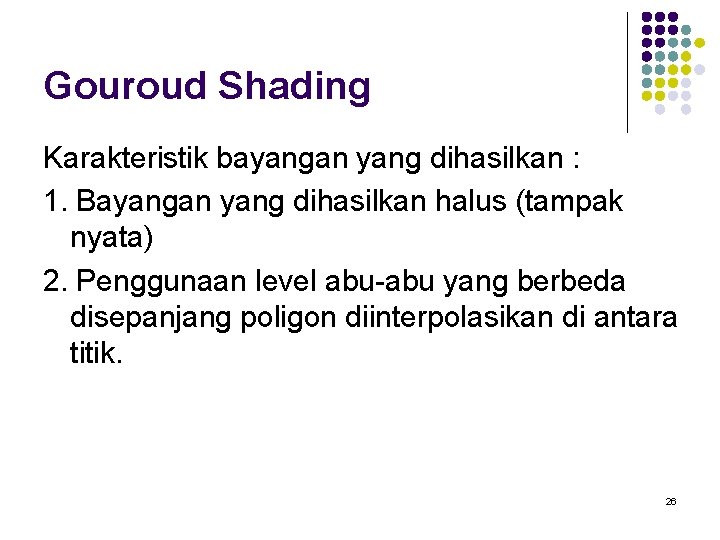 Gouroud Shading

Karakteristik bayangan yang dihasilkan :

1. Bayangan yang dihasilkan halus (tampak nyata)

2. Penggunaan level abu-abu yang berbeda disepanjang poligon diinterpolasikan di antara titik.

26